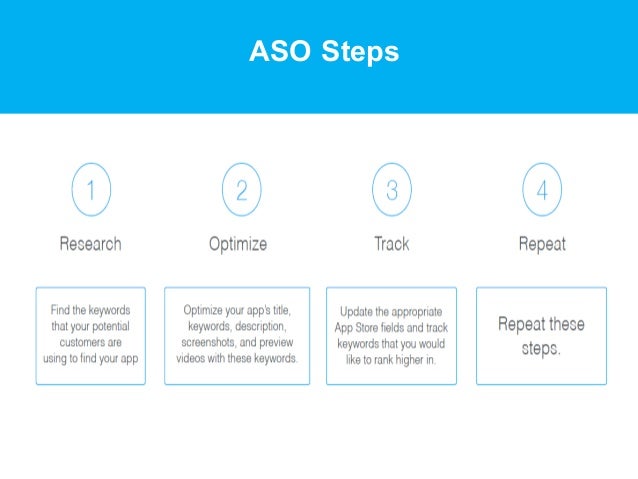 ASO Steps

1

Research

Find the keywords that your potential customers are using to find your app

2

Optimize

Optimize your app's title, keywords, description, screenshots, and preview videos with these keywords.

3

Track

Update the appropriate App Store fields and track keywords that you would like to rank higher in.

4

Repeat

Repeat these steps.